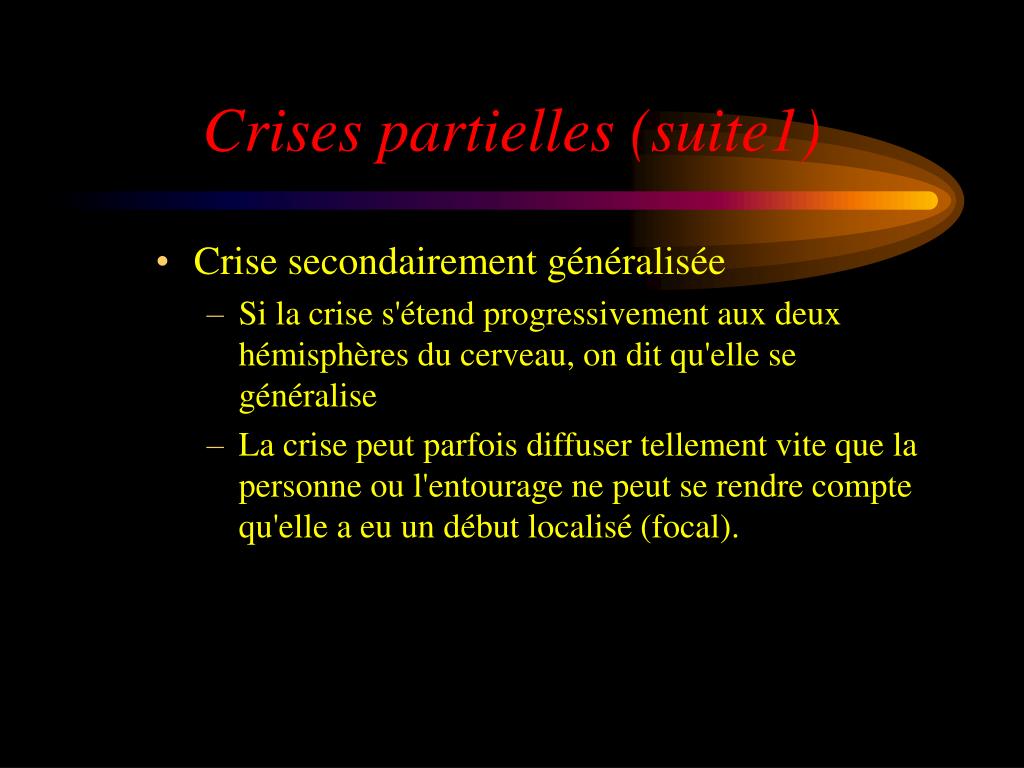 Crises partielles (suite1)

• Crise secondairement généralisée
– Si la crise s'étend progressivement aux deux hémisphères du cerveau, on dit qu'elle se généralise
– La crise peut parfois diffuser tellement vite que la personne ou l'entourage ne peut se rendre compte qu'elle a eu un début localisé (focal).